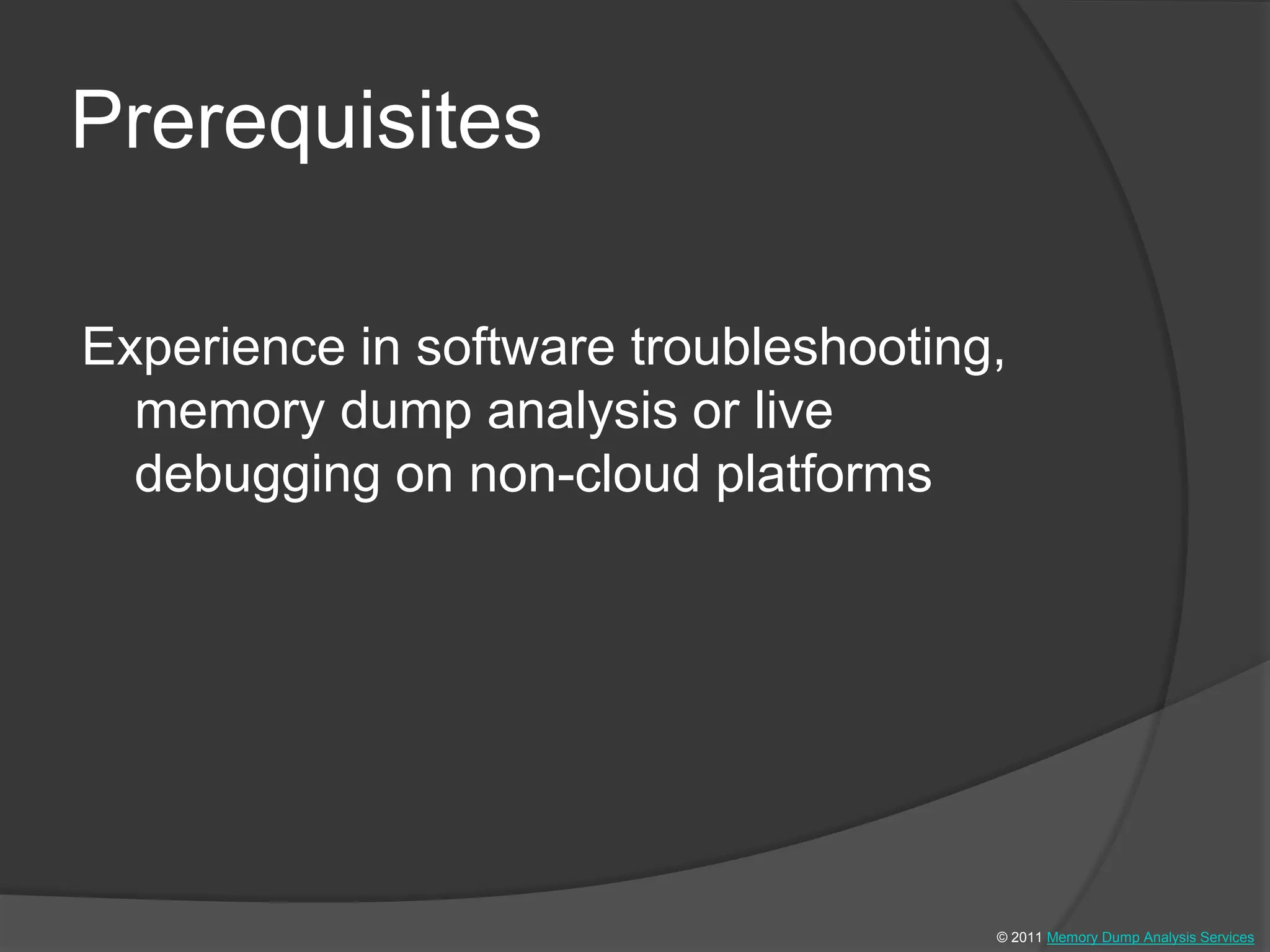 Prerequisites

Experience in software troubleshooting, memory dump analysis or live debugging on non-cloud platforms

© 2011 Memory Dump Analysis Services